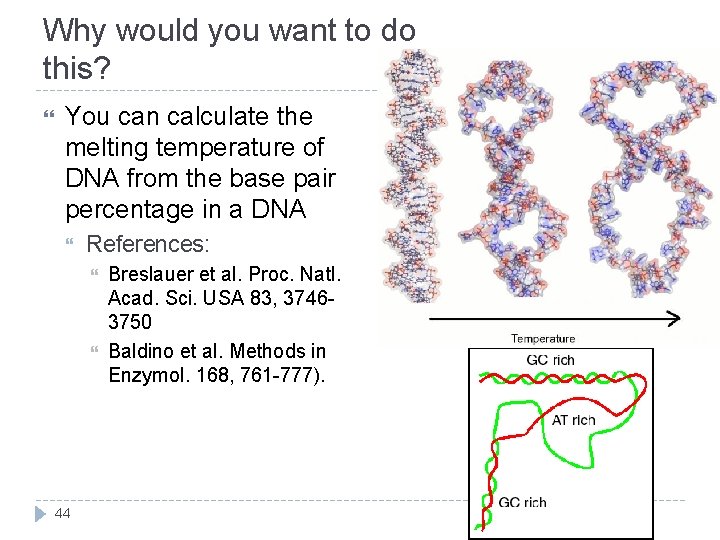 Why would you want to do this?

You can calculate the melting temperature of DNA from the base pair percentage in a DNA

References:

Breslauer et al. Proc. Natl. Acad. Sci. USA 83, 3746-3750

Baldino et al. Methods in Enzymol. 168, 761-777).

Temperature

GC rich

AT rich

GC rich

44